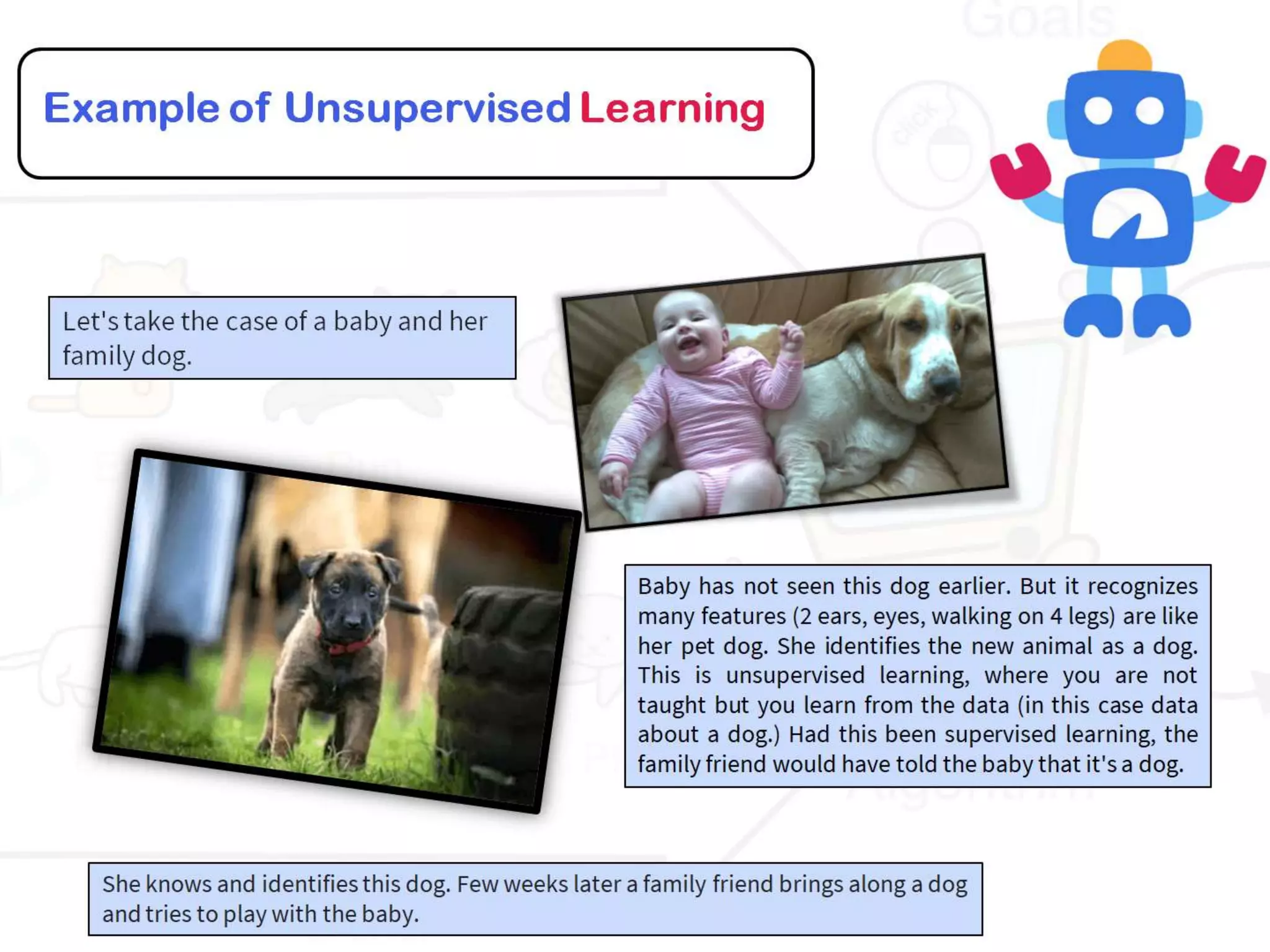 Example of Unsupervised Learning

Let's take the case of a baby and her family dog.

Baby has not seen this dog earlier. But it recognizes many features (2 ears, eyes, walking on 4 legs) are like her pet dog. She identifies the new animal as a dog. This is unsupervised learning, where you are not taught but you learn from the data (in this case data about a dog.) Had this been supervised learning, the family friend would have told the baby that it's a dog.

She knows and identifies this dog. Few weeks later a family friend brings along a dog and tries to play with the baby.